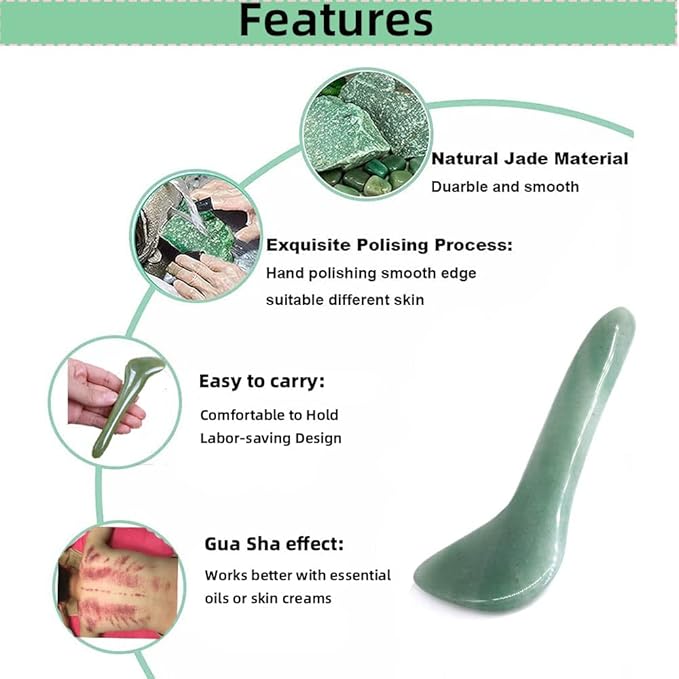 Features

Natural Jade Material
Duarble and smooth

Exquisite Polising Process:
Hand polishing smooth edge
suitable different skin

Easy to carry:
Comfortable to Hold
Labor-saving Design

Gua Sha effect:
Works better with essential oils or skin creams